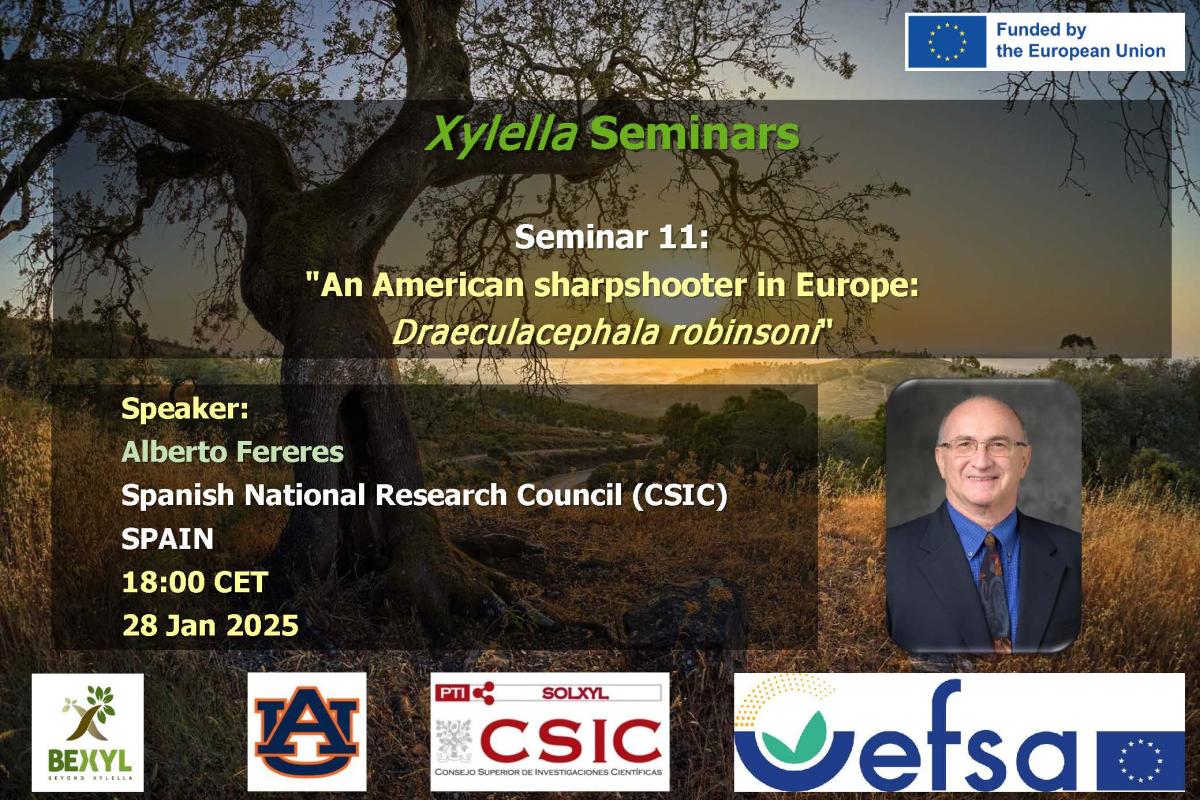 Funded by the European Union

Xylella Seminars

Seminar 11:
"An American sharpshooter in Europe: Draeculacephala robinsoni"

Speaker:
Alberto Fereres
Spanish National Research Council (CSIC)
SPAIN
18:00 CET
28 Jan 2025

BEXYL
BEYOND XYLELLA

AU

PTI SOLXYL
CSIC
CONSEJO SUPERIOR DE INVESTIGACIONES CIENTÍFICAS

efsa